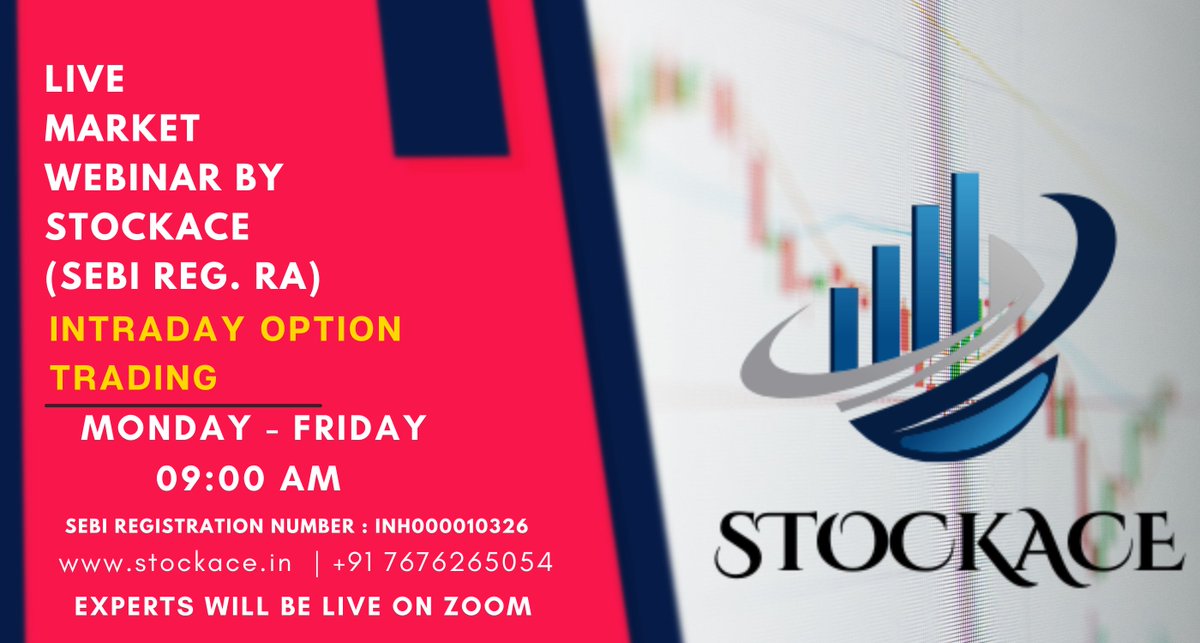 LIVE MARKET WEBINAR BY STOCKACE (SEBI REG. RA)

INTRADAY OPTION TRADING

MONDAY - FRIDAY
09:00 AM

SEBI REGISTRATION NUMBER : INH000010326

www.stockace.in | +91 7676265054

EXPERTS WILL BE LIVE ON ZOOM

STOCKACE